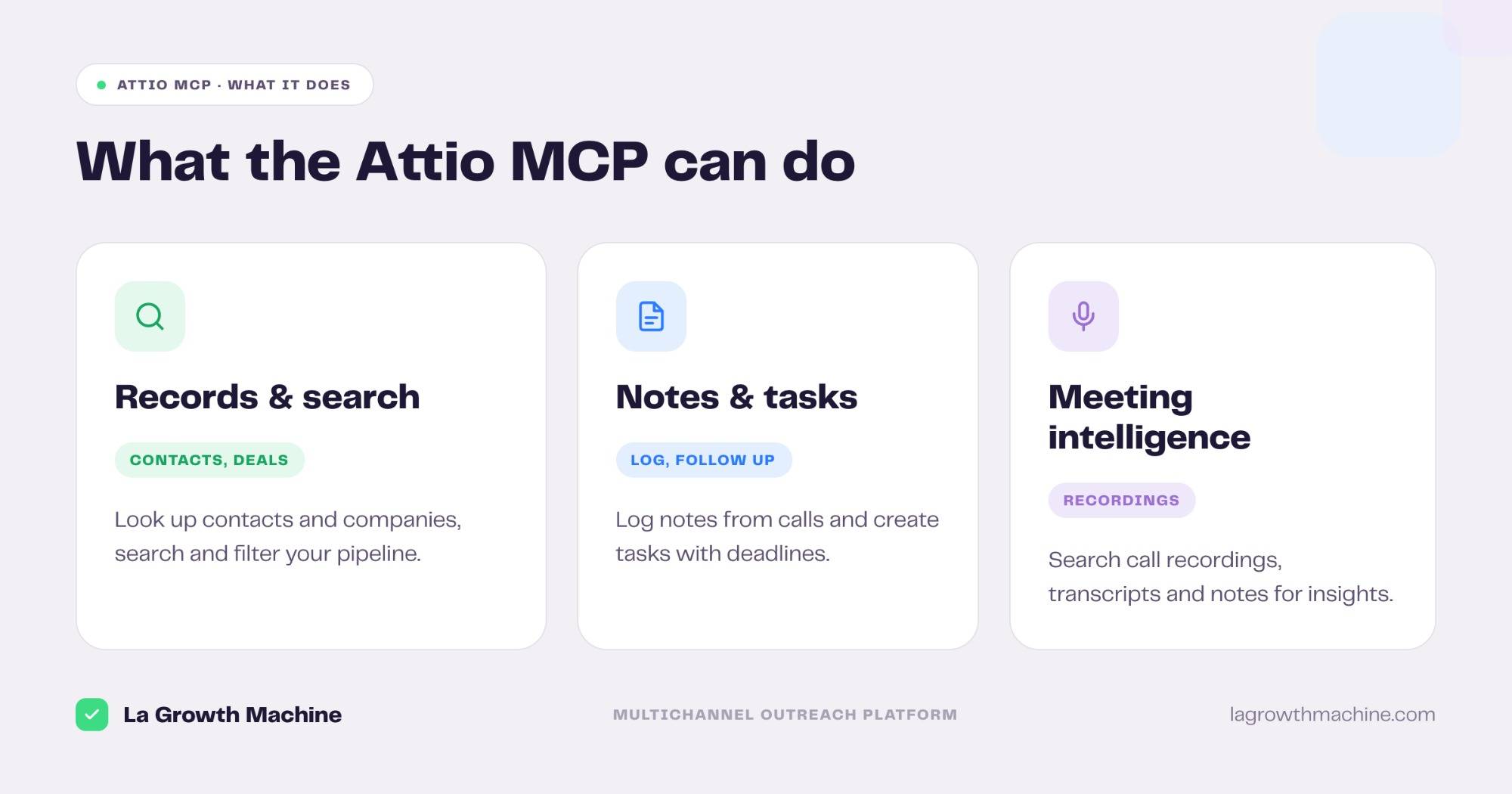 ATTIO MCP · WHAT IT DOES

What the Attio MCP can do

Records & search

CONTACTS, DEALS

Look up contacts and companies, search and filter your pipeline.

Notes & tasks

LOG, FOLLOW UP

Log notes from calls and create tasks with deadlines.

Meeting intelligence

RECORDINGS

Search call recordings, transcripts and notes for insights.

La Growth Machine

MULTICHANNEL OUTREACH PLATFORM

lagrowthmachine.com